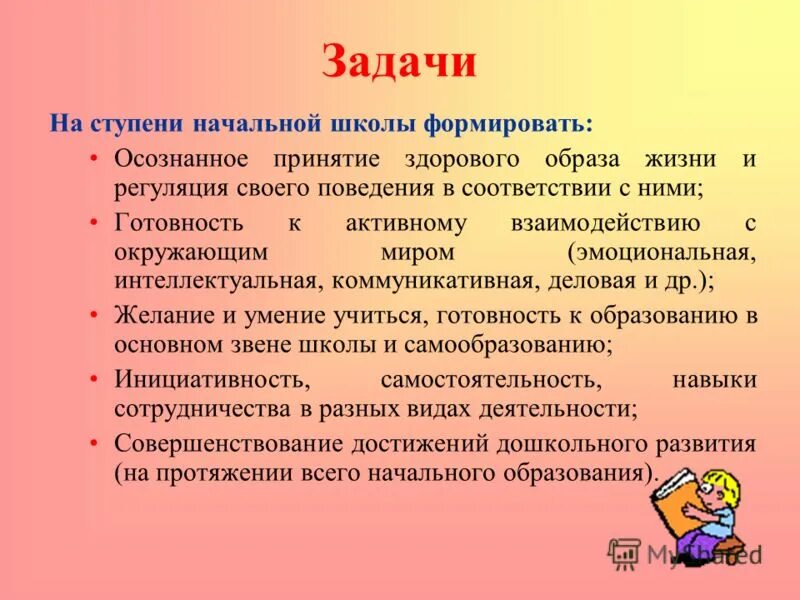 Задачи

На ступени начальной школы формировать:

• Осознанное принятие здорового образа жизни и регуляция своего поведения в соответствии с ними;
• Готовность к активному взаимодействию с окружающим миром (эмоциональная, интеллектуальная, коммуникативная, деловая и др.);
• Желание и умение учиться, готовность к образованию в основном звене школы и самообразованию;
• Инициативность, самостоятельность, навыки сотрудничества в разных видах деятельности;
• Совершенствование достижений дошкольного развития (на протяжении всего начального образования).

MyShared